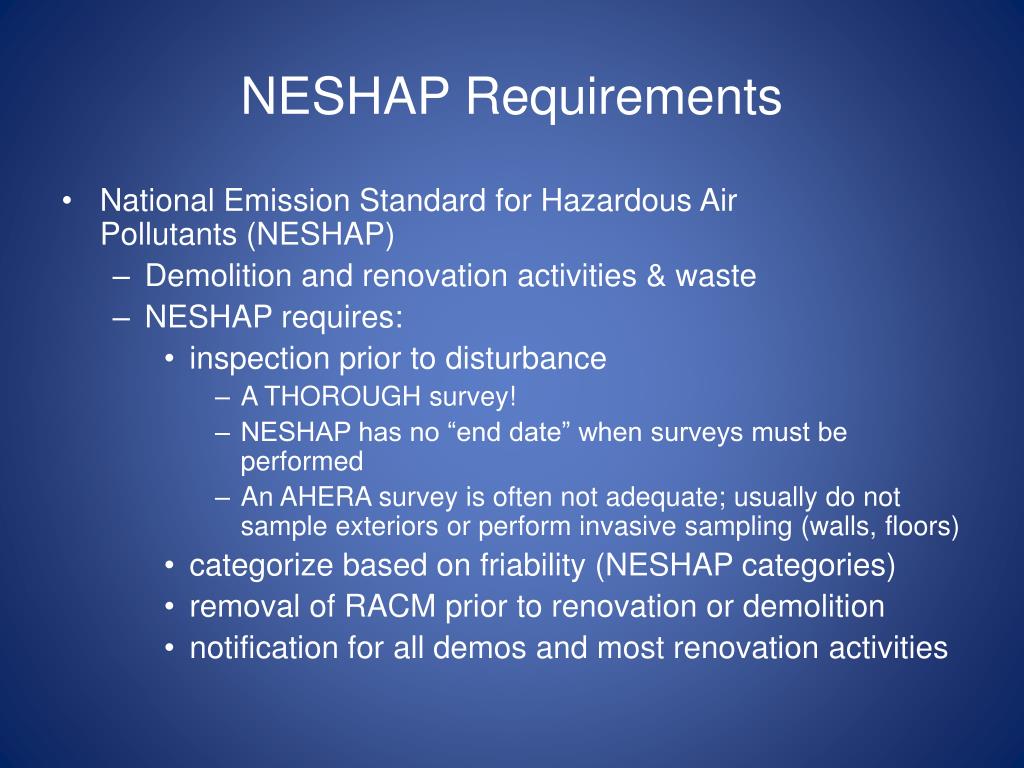 NESHAP Requirements

• National Emission Standard for Hazardous Air Pollutants (NESHAP)
– Demolition and renovation activities & waste
– NESHAP requires:
• inspection prior to disturbance
– A THOROUGH survey!
– NESHAP has no “end date” when surveys must be performed
– An AHERA survey is often not adequate; usually do not sample exteriors or perform invasive sampling (walls, floors)
• categorize based on friability (NESHAP categories)
• removal of RACM prior to renovation or demolition
• notification for all demos and most renovation activities